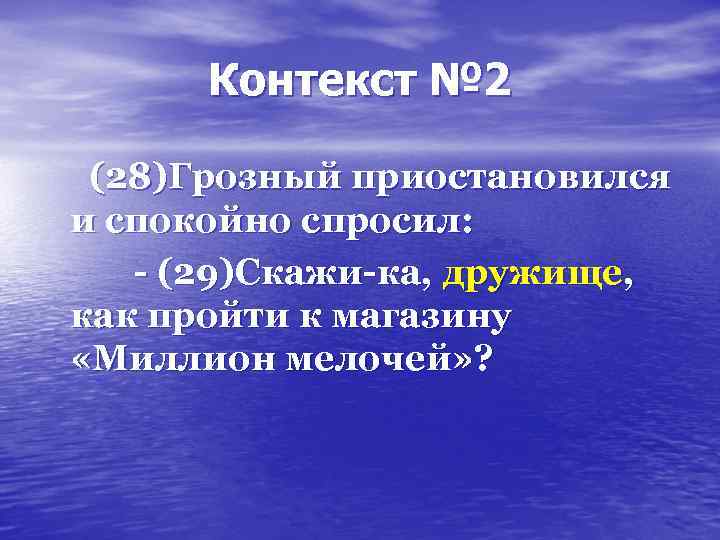 Контекст №2

(28)Грозный приостановился и спокойно спросил:

- (29)Скажи-ка, дружище, как пройти к магазину «Миллион мелочей»?